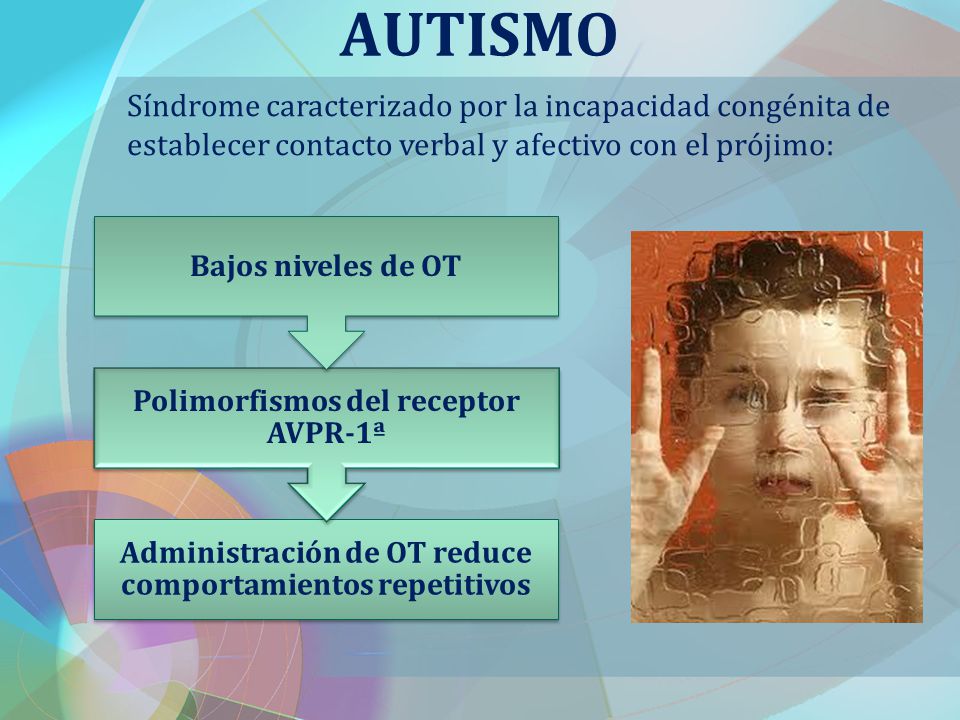 AUTISMO

Síndrome caracterizado por la incapacidad congénita de establecer contacto verbal y afectivo con el prójimo:

Bajos niveles de OT

Polimorfismos del receptor AVPR-1ª

Administración de OT reduce comportamientos repetitivos